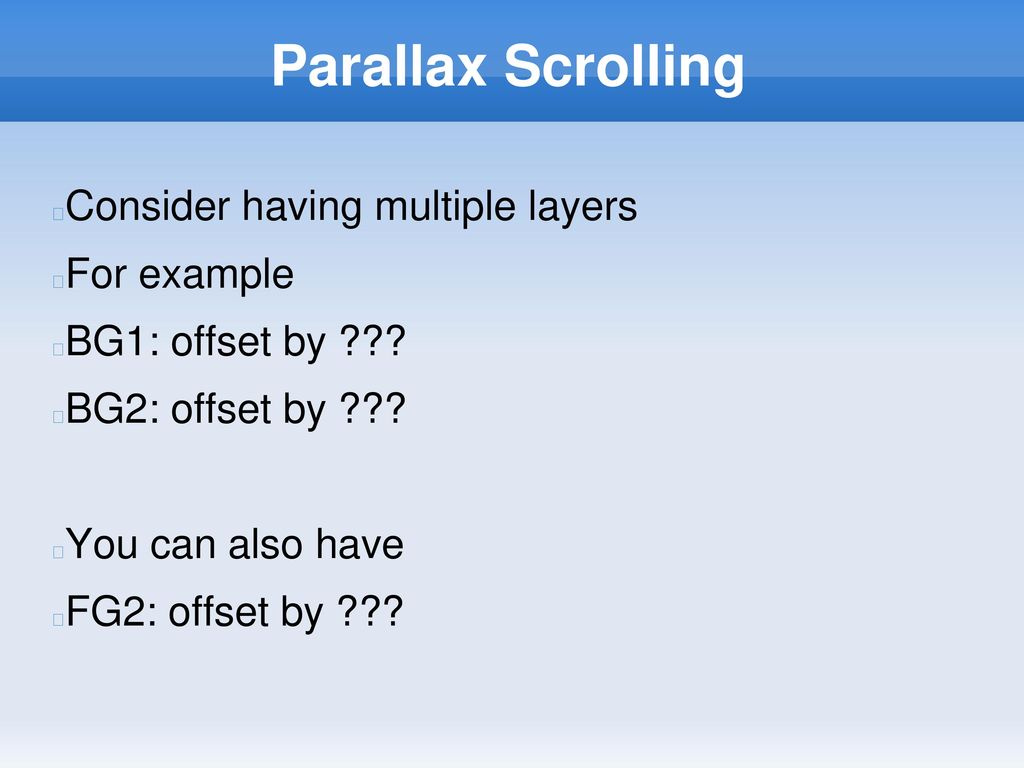 Parallax Scrolling

Consider having multiple layers

For example

BG1: offset by ???

BG2: offset by ???

You can also have

FG2: offset by ???